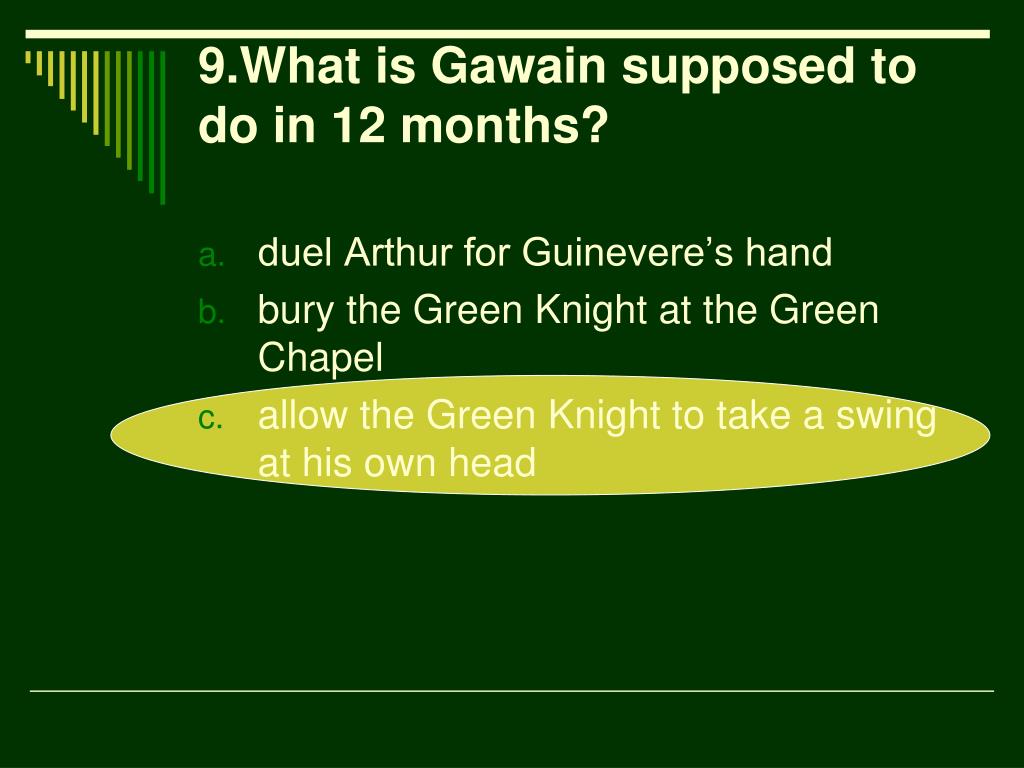 9.What is Gawain supposed to do in 12 months?

a. duel Arthur for Guinevere’s hand
b. bury the Green Knight at the Green Chapel
c. allow the Green Knight to take a swing at his own head